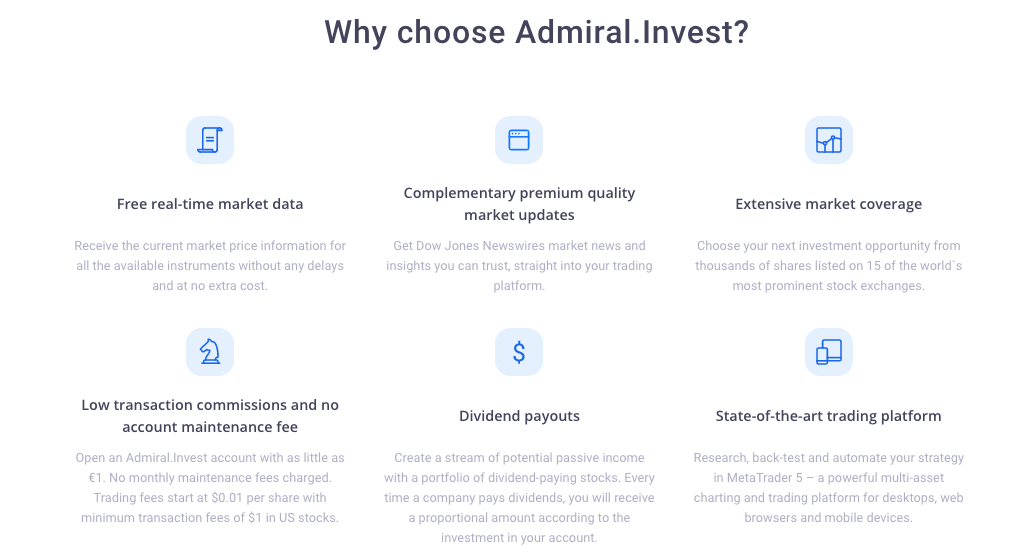 Why choose Admiral.Invest?

Free real-time market data

Receive the current market price information for all the available instruments without any delays and at no extra cost.

Complementary premium quality market updates

Get Dow Jones Newswires market news and insights you can trust, straight into your trading platform.

Extensive market coverage

Choose your next investment opportunity from thousands of shares listed on 15 of the world`s most prominent stock exchanges.

Low transaction commissions and no account maintenance fee

Open an Admiral.Invest account with as little as €1. No monthly maintenance fees charged. Trading fees start at $0.01 per share with minimum transaction fees of $1 in US stocks.

Dividend payouts

Create a stream of potential passive income with a portfolio of dividend-paying stocks. Every time a company pays dividends, you will receive a proportional amount according to the investment in your account.

State-of-the-art trading platform

Research, back-test and automate your strategy in MetaTrader 5 – a powerful multi-asset charting and trading platform for desktops, web browsers and mobile devices.